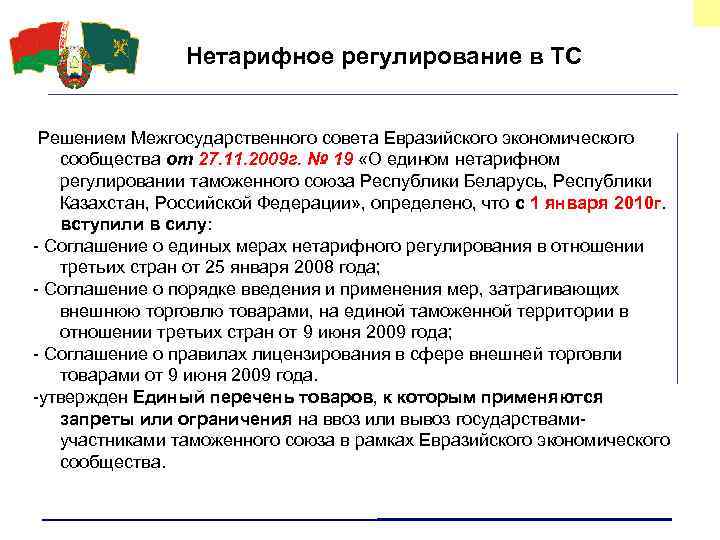 Нетарифное регулирование в ТС

Решением Межгосударственного совета Евразийского экономического сообщества от 27.11.2009г. № 19 «О едином нетарифном регулировании таможенного союза Республики Беларусь, Республики Казахстан, Российской Федерации», определено, что с 1 января 2010г. вступили в силу:
- Соглашение о единых мерах нетарифного регулирования в отношении третьих стран от 25 января 2008 года;
- Соглашение о порядке введения и применения мер, затрагивающих внешнюю торговлю товарами, на единой таможенной территории в отношении третьих стран от 9 июня 2009 года;
- Соглашение о правилах лицензирования в сфере внешней торговли товарами от 9 июня 2009 года.
-утвержден Единый перечень товаров, к которым применяются запреты или ограничения на ввоз или вывоз государствами-участниками таможенного союза в рамках Евразийского экономического сообщества.